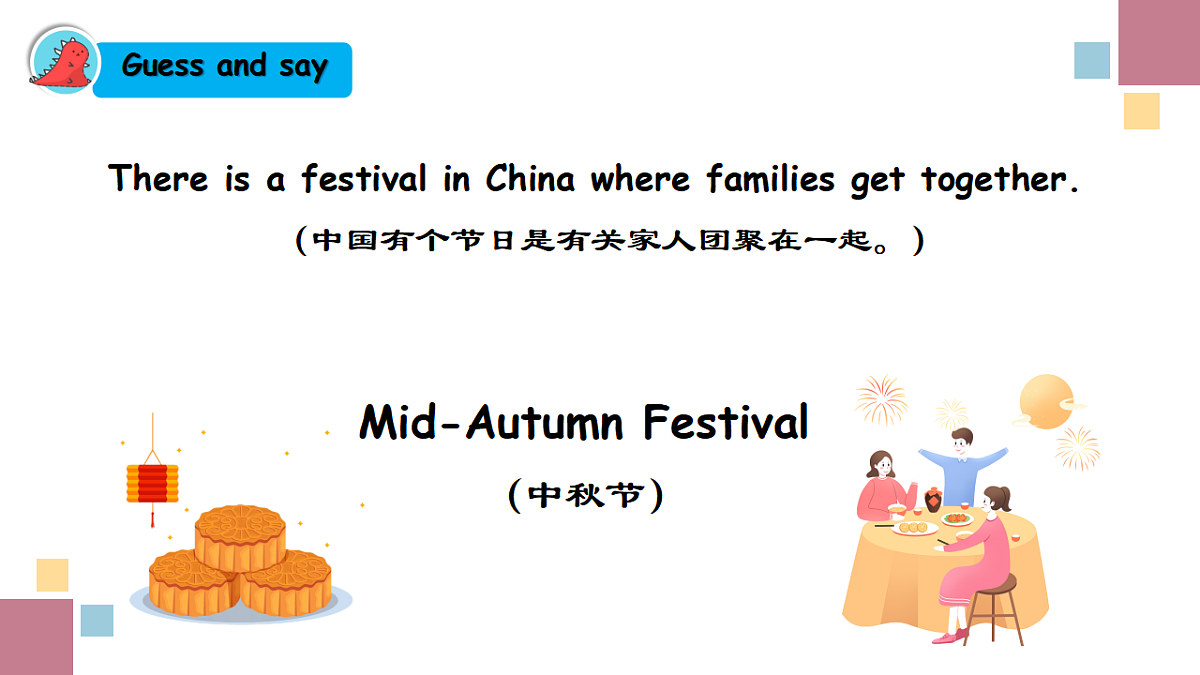 Guess and say

There is a festival in China where families get together.
（中国有个节日是有关家人团聚在一起。）

Mid-Autumn Festival
（中秋节）